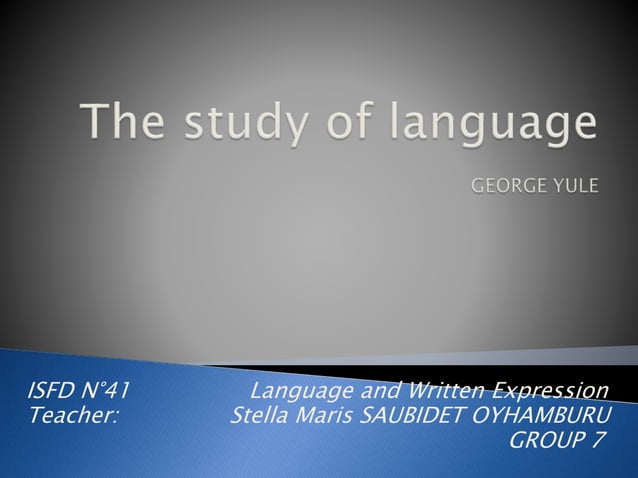 The study of language

GEORGE YULE

ISFD N°41 Language and Written Expression
Teacher: Stella Maris SAUBIDET OYHAMBURU
GROUP 7